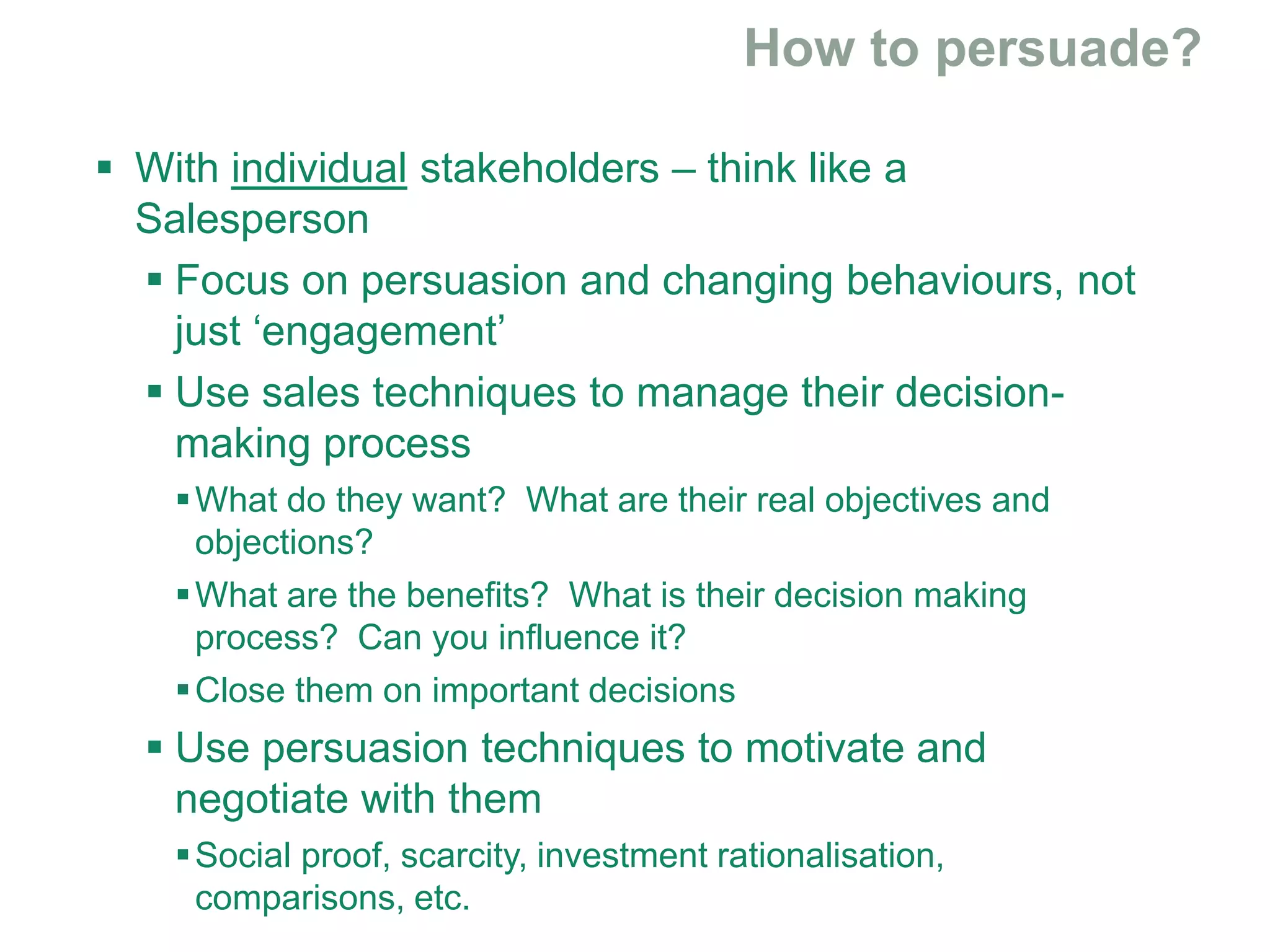 How to persuade?

▪ With individual stakeholders – think like a Salesperson

▪ Focus on persuasion and changing behaviours, not just ‘engagement’

▪ Use sales techniques to manage their decision-making process

▪ What do they want?  What are their real objectives and objections?

▪ What are the benefits?  What is their decision making process?  Can you influence it?

▪ Close them on important decisions

▪ Use persuasion techniques to motivate and negotiate with them

▪ Social proof, scarcity, investment rationalisation, comparisons, etc.